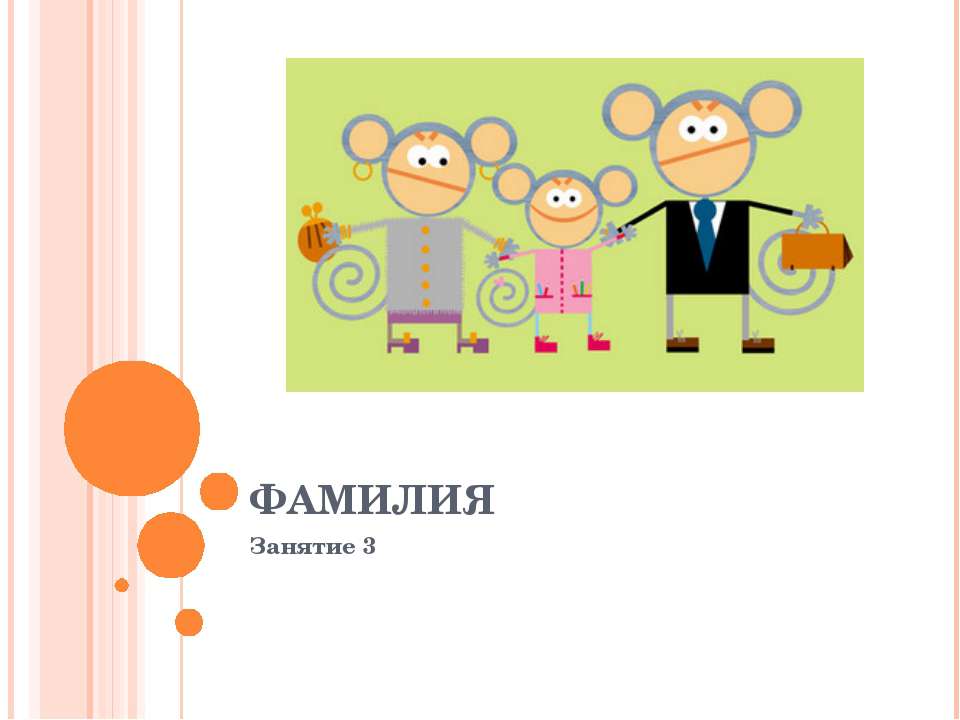 ФАМИЛИЯ

Занятие 3